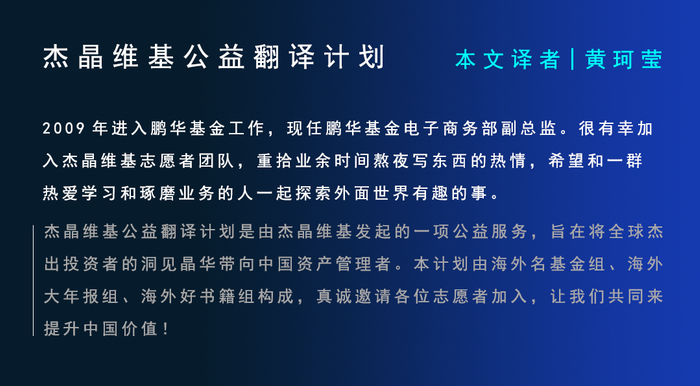 杰晶维基公益翻译计划

本文译者 | 黄珂莹

2009 年进入鹏华基金工作，现任鹏华基金电子商务部副总监。很有幸加入杰晶维基志愿者团队，重拾业余时间熬夜写东西的热情，希望和一群热爱学习和琢磨业务的人一起探索外面世界有趣的事。

杰晶维基公益翻译计划是由杰晶维基发起的一项公益服务，旨在将全球杰出投资者的洞见晶华带向中国资产管理者。本计划由海外名基金组、海外大年报组、海外好书籍组构成，真诚邀请各位志愿者加入，让我们共同来提升中国价值！